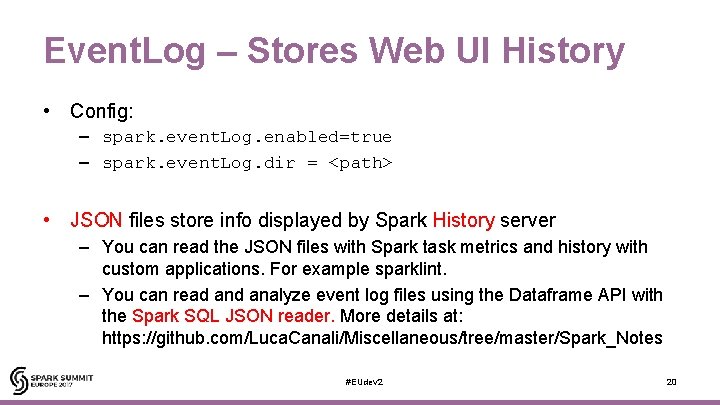 EventLog – Stores Web UI History

• Config:
– spark.eventLog.enabled=true
– spark.eventLog.dir = <path>

• JSON files store info displayed by Spark History server
– You can read the JSON files with Spark task metrics and history with custom applications. For example sparklint.
– You can read and analyze event log files using the Dataframe API with the Spark SQL JSON reader. More details at: https://github.com/LucaCanali/Miscellaneous/tree/master/Spark_Notes

SPARK SUMMIT EUROPE 2017

#EUdev2

20